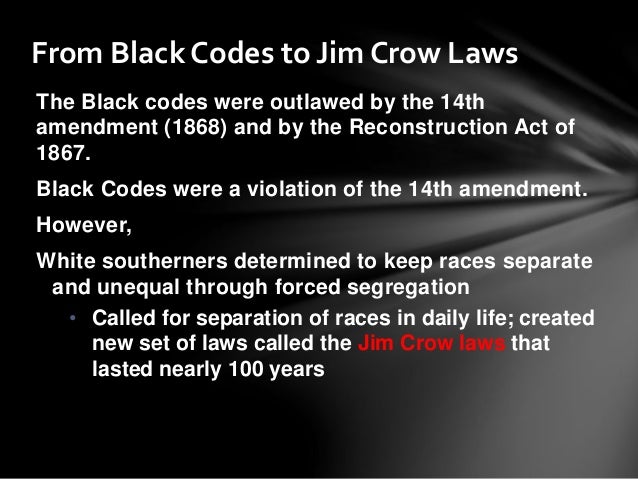 From Black Codes to Jim Crow Laws

The Black codes were outlawed by the 14th amendment (1868) and by the Reconstruction Act of 1867.

Black Codes were a violation of the 14th amendment.

However,

White southerners determined to keep races separate and unequal through forced segregation

• Called for separation of races in daily life; created new set of laws called the Jim Crow laws that lasted nearly 100 years